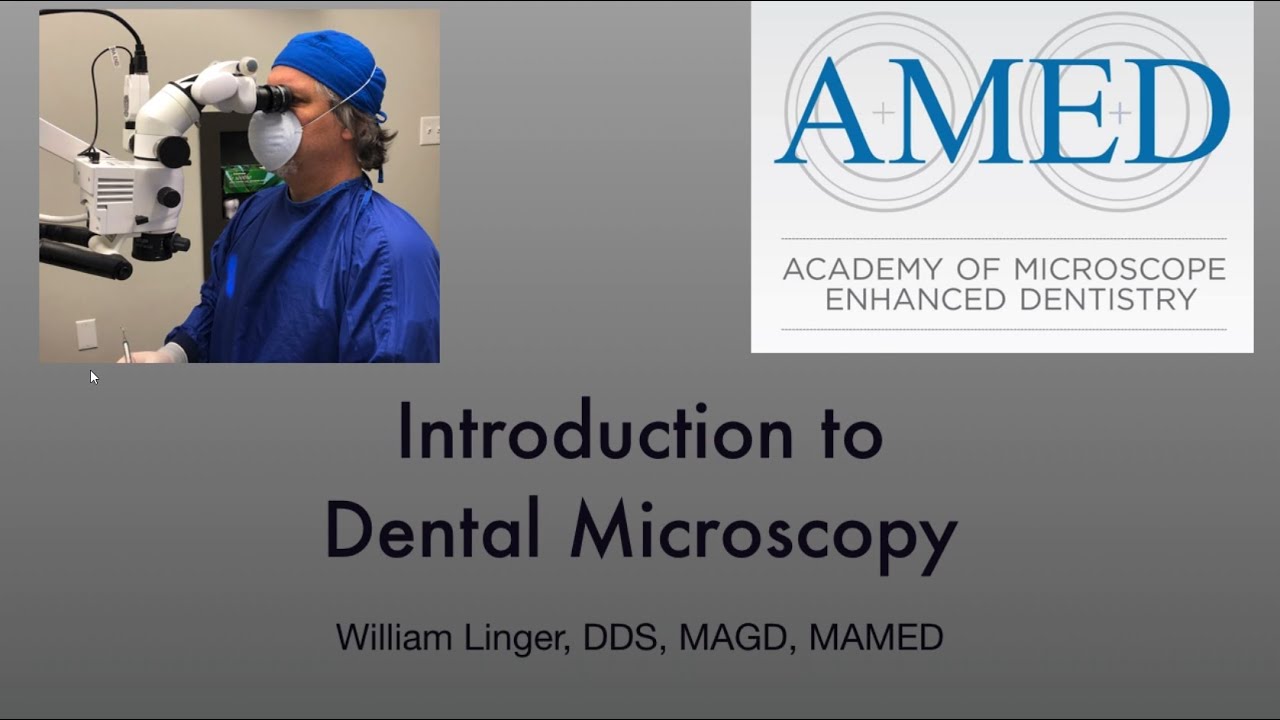 AMED

ACADEMY OF MICROSCOPE ENHANCED DENTISTRY

Introduction to Dental Microscopy

William Linger, DDS, MAGD, MAMED